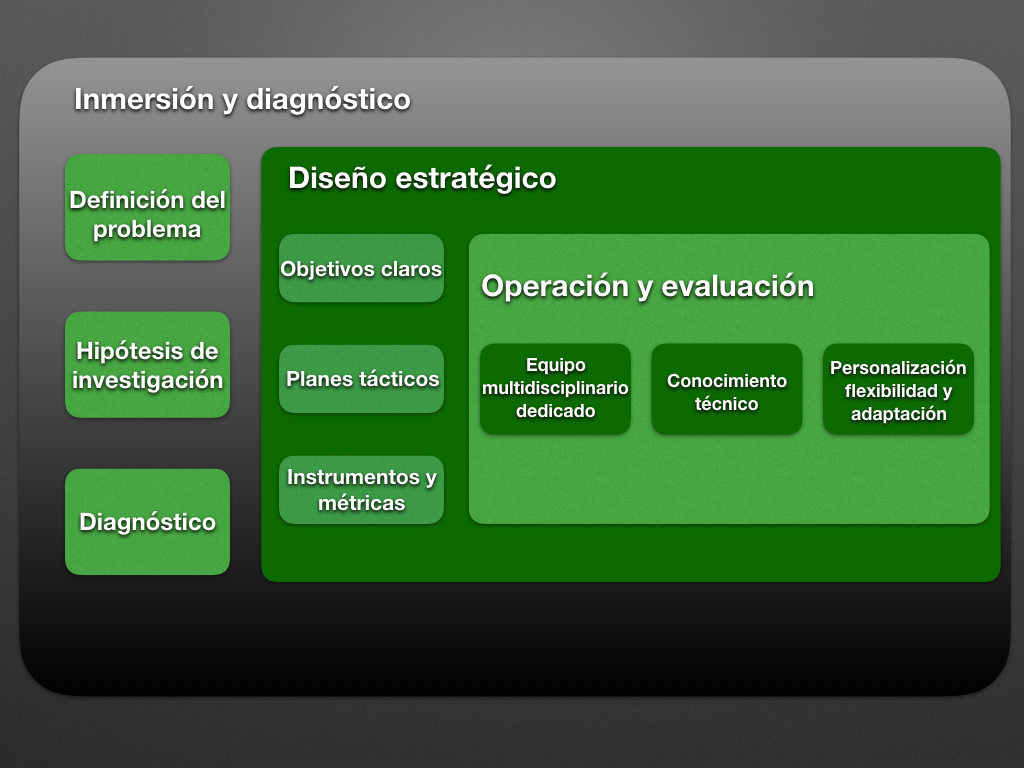 Inmersión y diagnóstico

Definición del problema

Hipótesis de investigación

Diagnóstico

Diseño estratégico

Objetivos claros

Planes tácticos

Instrumentos y métricas

Operación y evaluación

Equipo multidisciplinario dedicado

Conocimiento técnico

Personalización flexibilidad y adaptación